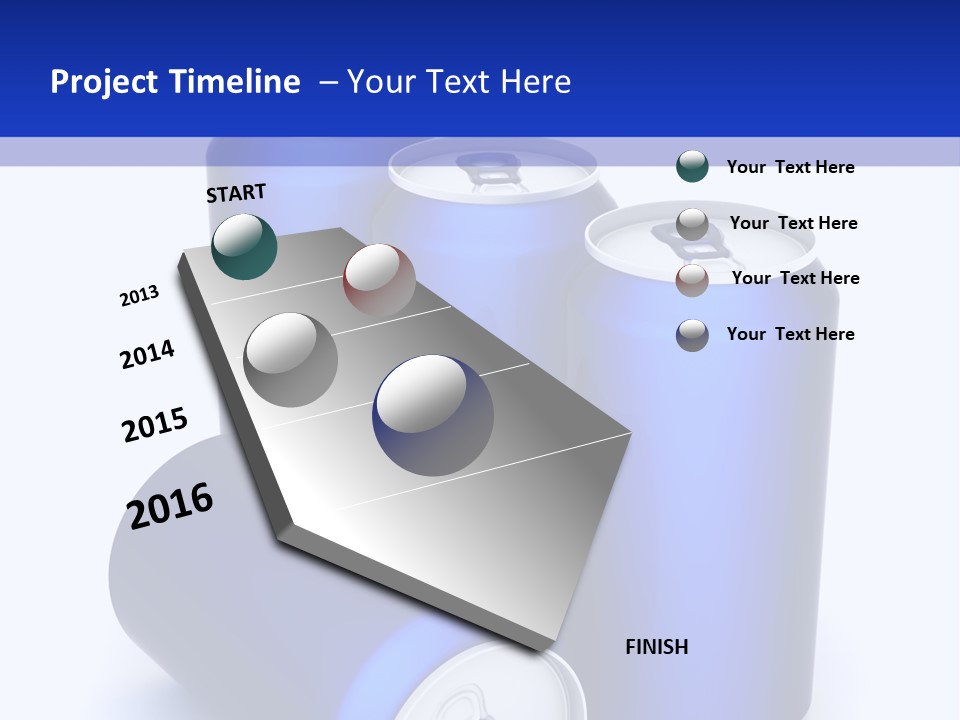 Project Timeline – Your Text Here

START

2013

2014

2015

2016

FINISH

Your Text Here

Your Text Here

Your Text Here

Your Text Here